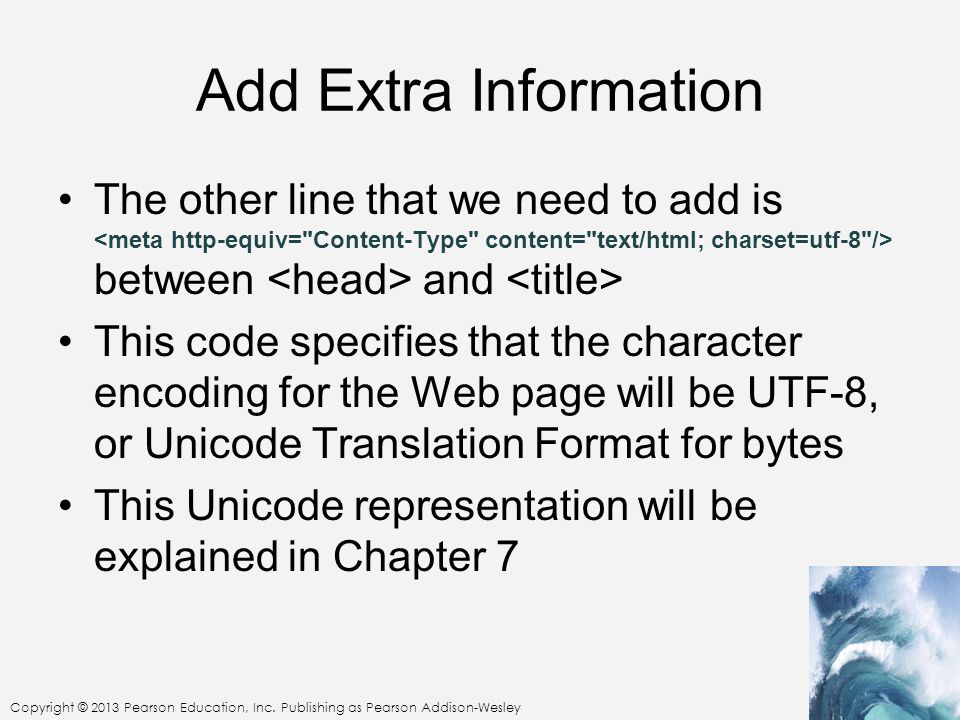 Add Extra Information

• The other line that we need to add is <meta http-equiv="Content-Type" content="text/html; charset=utf-8"/> between <head> and <title>

• This code specifies that the character encoding for the Web page will be UTF-8, or Unicode Translation Format for bytes

• This Unicode representation will be explained in Chapter 7

Copyright © 2013 Pearson Education, Inc. Publishing as Pearson Addison-Wesley